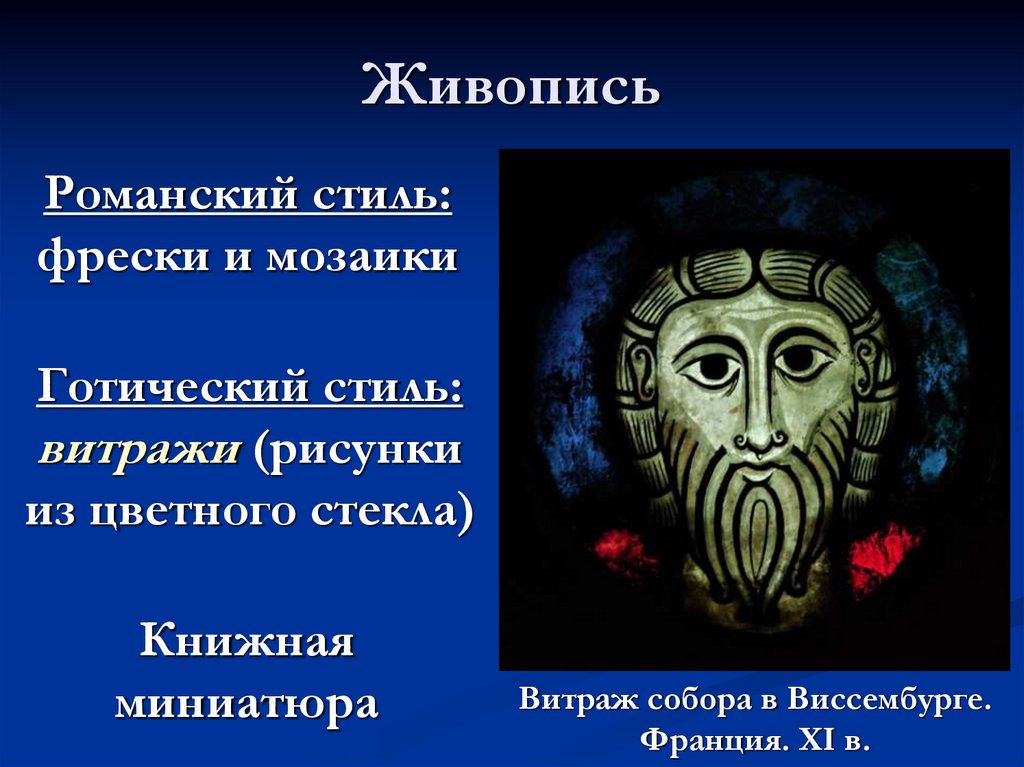 Живопись

Романский стиль: фрески и мозаики

Готический стиль: витражи (рисунки из цветного стекла)

Книжная миниатюра

Витраж собора в Виссембурге. Франция. XI в.